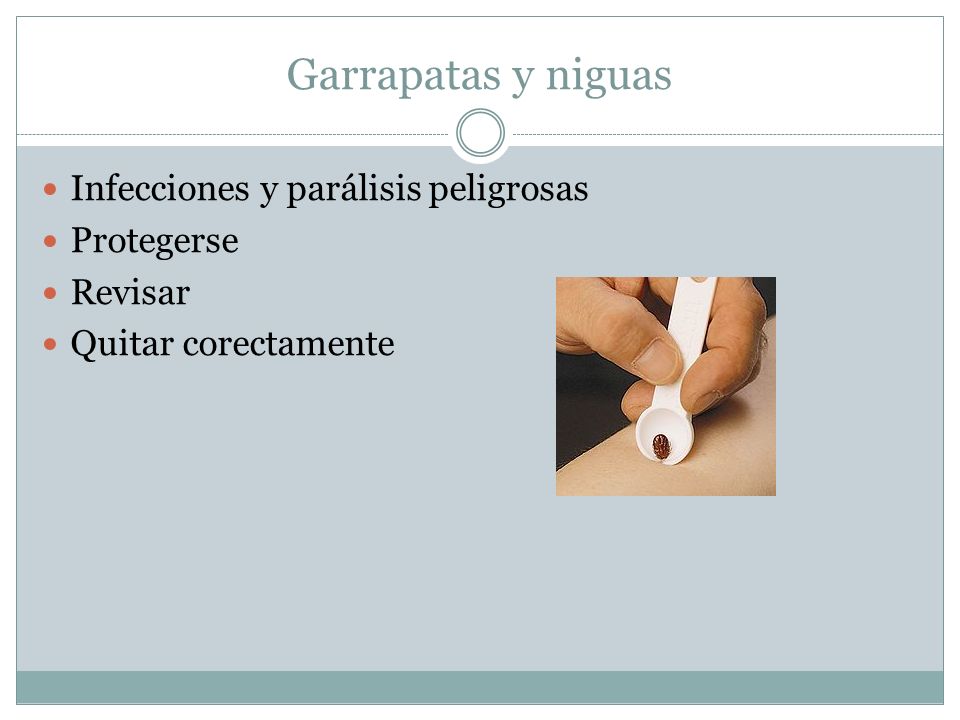 Garrapatas y niguas

- Infecciones y parálisis peligrosas
- Protegerse
- Revisar
- Quitar corectamente